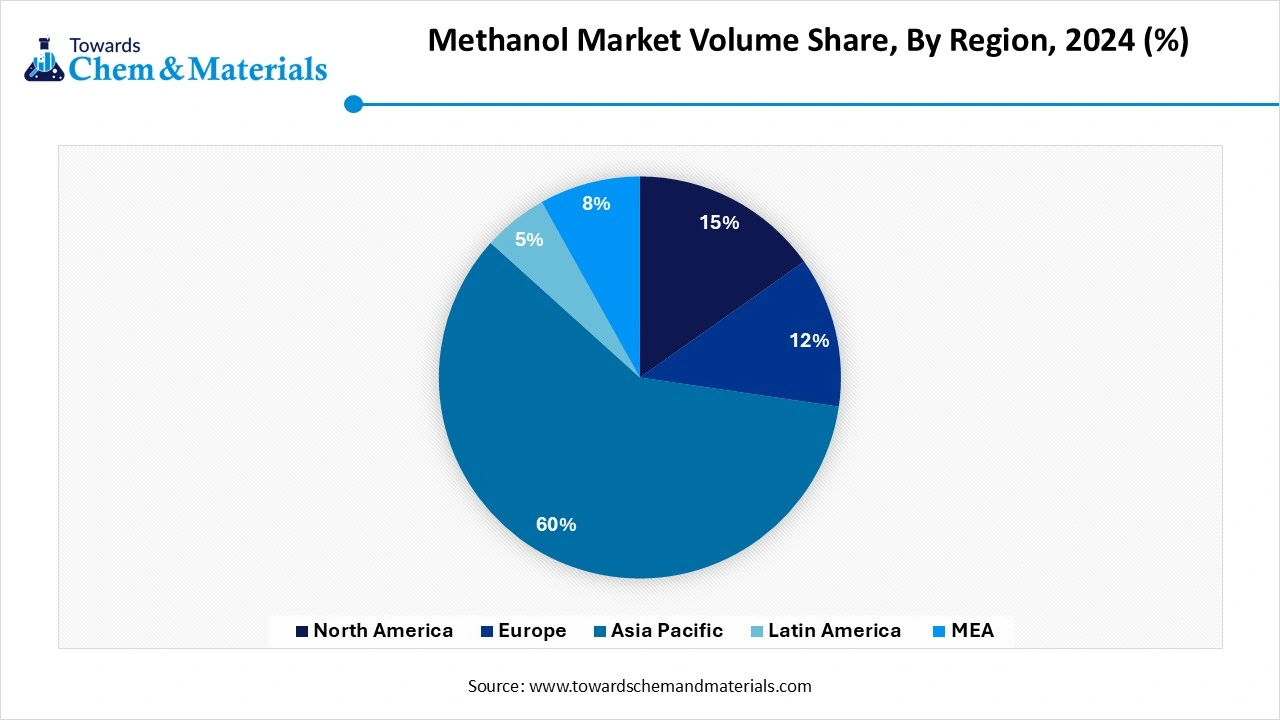 Towards Chem & Materials

Methanol Market Volume Share, By Region, 2024 (%)

15%
12%
60%
5%
8%

North America Europe Asia Pacific Latin America MEA

Source: www.towardschemandmaterials.com